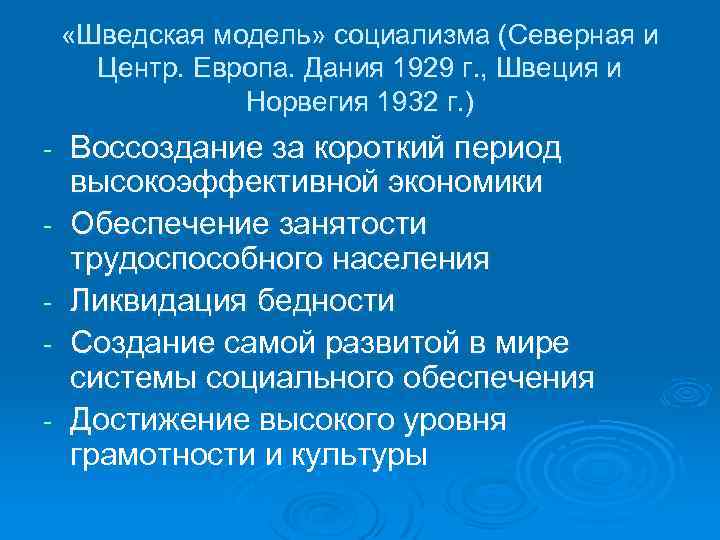 «Шведская модель» социализма (Северная и Центр. Европа. Дания 1929 г., Швеция и Норвегия 1932 г.)

- Воссоздание за короткий период высокоэффективной экономики
- Обеспечение занятости трудоспособного населения
- Ликвидация бедности
- Создание самой развитой в мире системы социального обеспечения
- Достижение высокого уровня грамотности и культуры